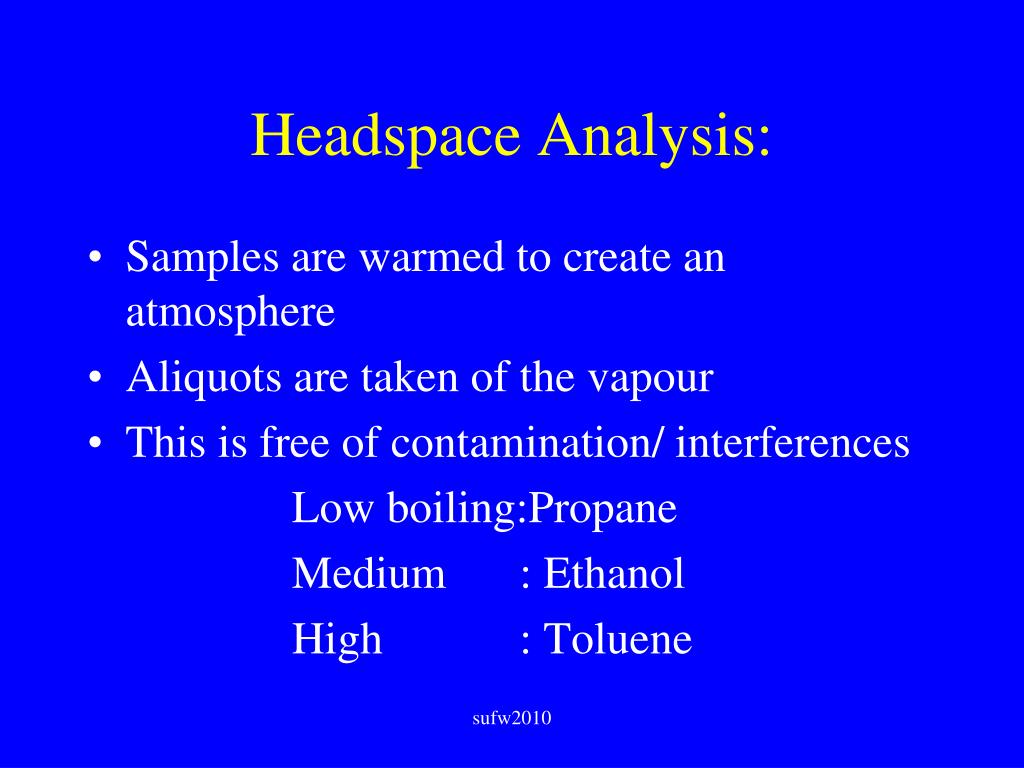 Headspace Analysis:

• Samples are warmed to create an atmosphere
• Aliquots are taken of the vapour
• This is free of contamination/ interferences

Low boiling:Propane
Medium : Ethanol
High : Toluene

sufw2010